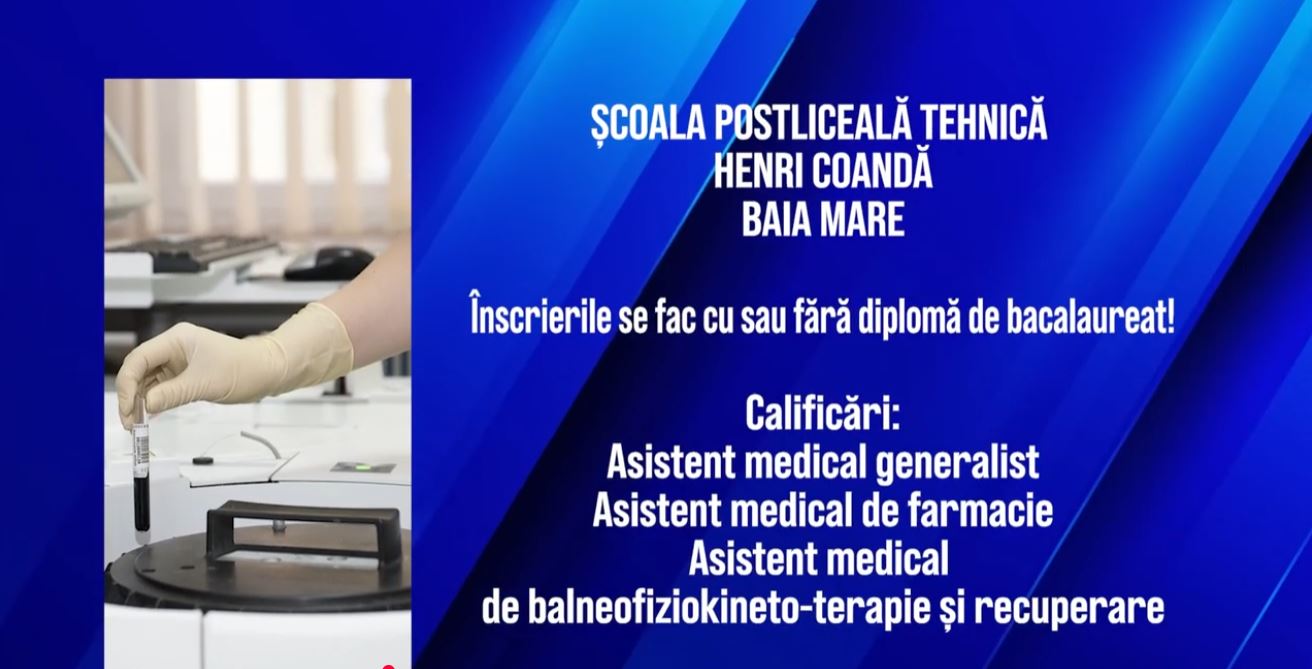 ȘCOALA POSTLICEALĂ TEHNICĂ
HENRI COANDĂ
BAIA MARE

Înscrierile se fac cu sau fără diplomă de bacalaureat!

Calificări:
Asistent medical generalist
Asistent medical de farmacie
Asistent medical
de balneofiziokineto-terapie și recuperare